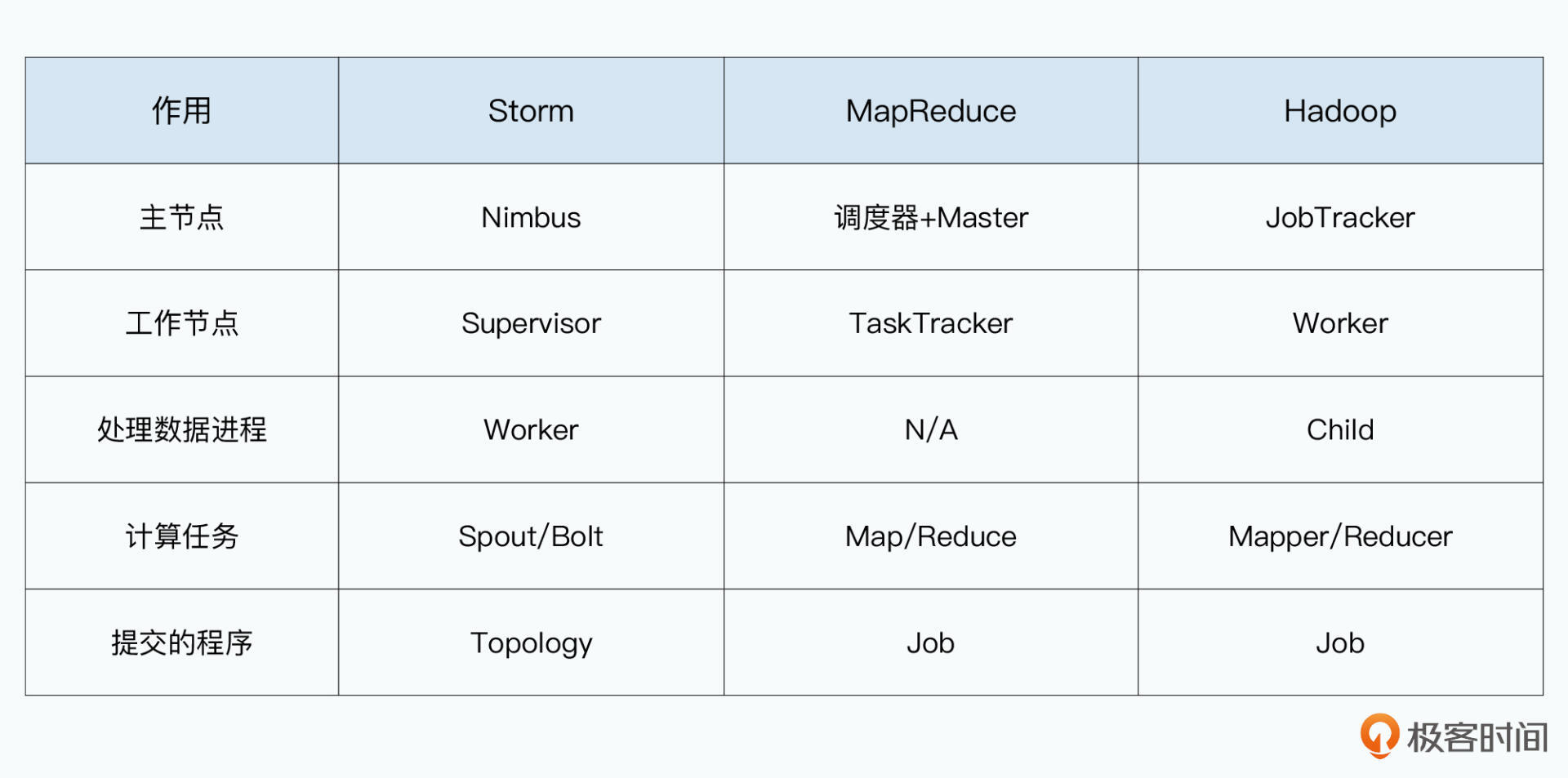 | 作用 | Storm | MapReduce | Hadoop |
|---|---|---|---|
| 主节点 | Nimbus | 调度器+Master | JobTracker |
| 工作节点 | Supervisor | TaskTracker | Worker |
| 处理数据进程 | Worker | N/A | Child |
| 计算任务 | Spout/Bolt | Map/Reduce | Mapper/Reducer |
| 提交的程序 | Topology | Job | Job |

极客时间